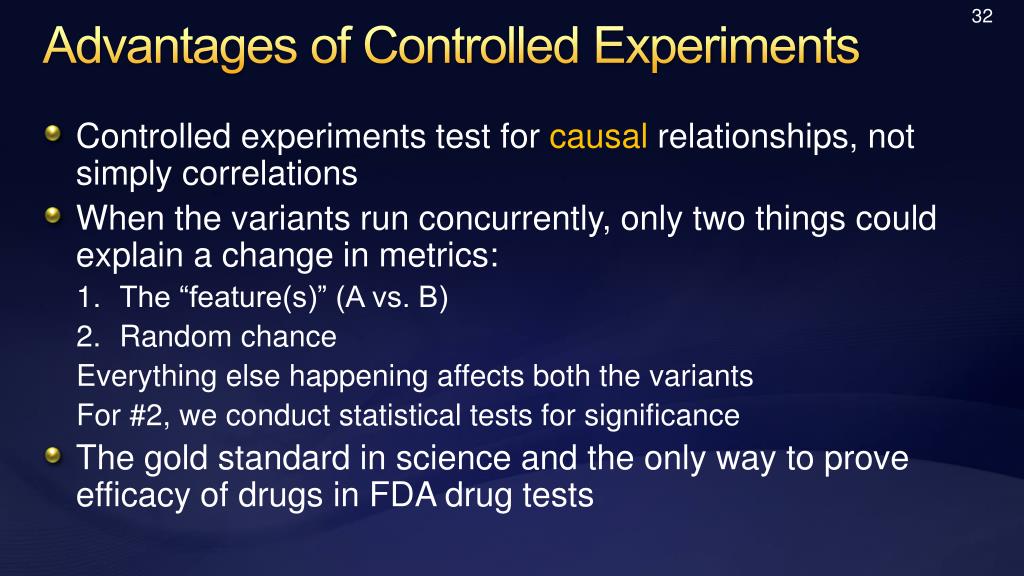 32

Advantages of Controlled Experiments

Controlled experiments test for causal relationships, not simply correlations

When the variants run concurrently, only two things could explain a change in metrics:

1. The “feature(s)” (A vs. B)
2. Random chance

Everything else happening affects both the variants

For #2, we conduct statistical tests for significance

The gold standard in science and the only way to prove efficacy of drugs in FDA drug tests